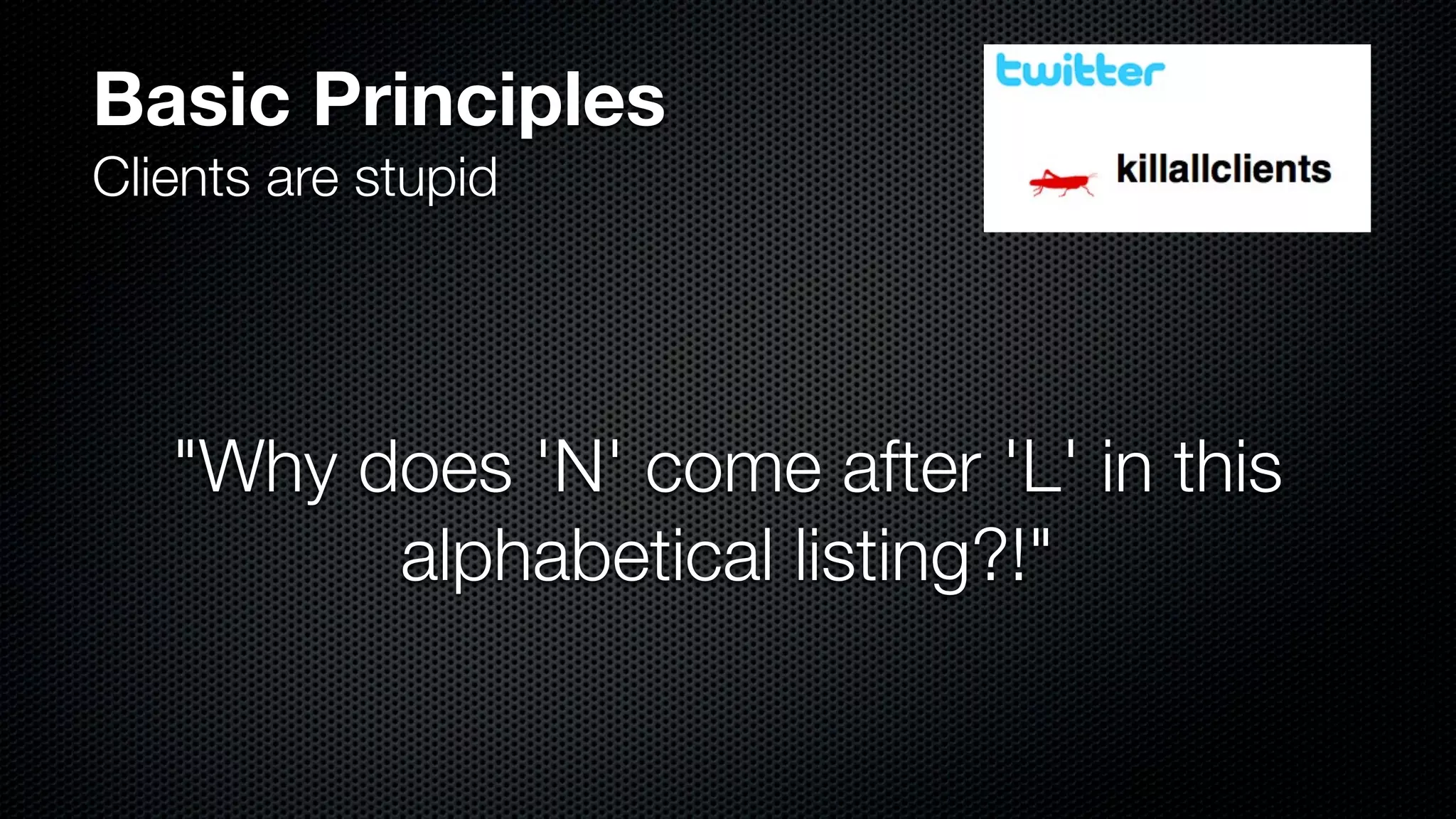 Basic Principles
Clients are stupid

twitter

killallclients

"Why does 'N' come after 'L' in this alphabetical listing?!"